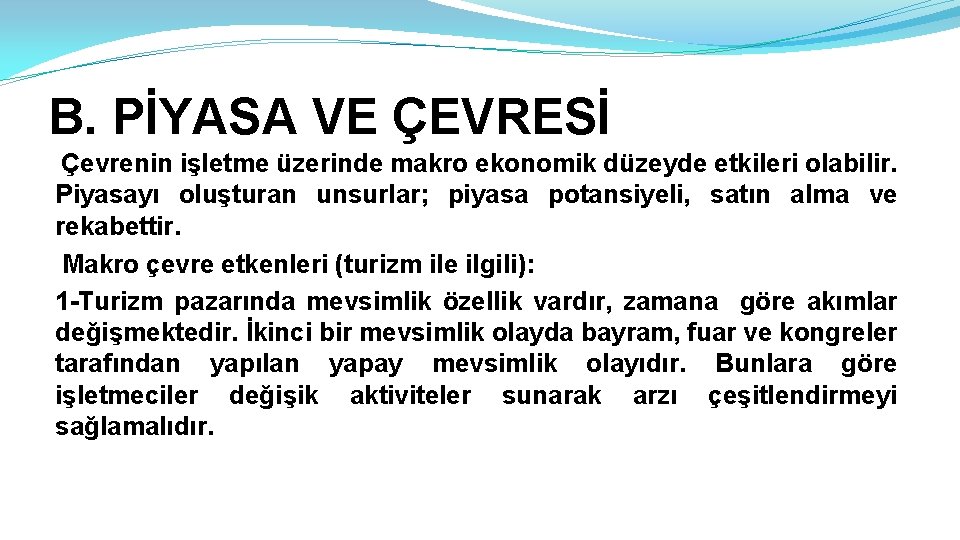 B. PİYASA VE ÇEVRESİ

Çevrenin işletme üzerinde makro ekonomik düzeyde etkileri olabilir. Piyasayı oluşturan unsurlar; piyasa potansiyeli, satın alma ve rekabettir.

Makro çevre etkenleri (turizm ile ilgili):

1-Turizm pazarında mevsimlik özellik vardır, zamana göre akımlar değişmektedir. İkinci bir mevsimlik olayda bayram, fuar ve kongreler tarafından yapılan yapay mevsimlik olayıdır. Bunlara göre işletmeciler değişik aktiviteler sunarak arzı çeşitlendirmeyi sağlamalıdır.